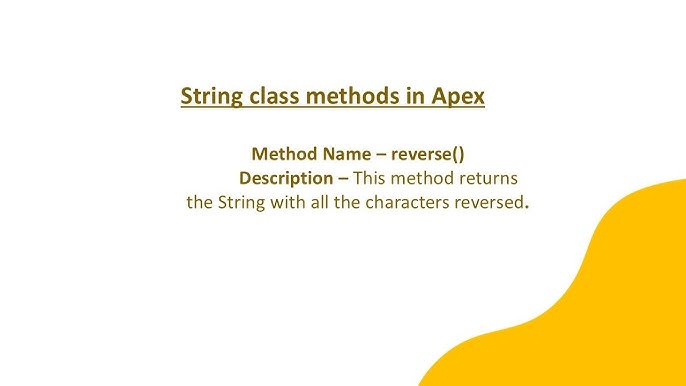 String class methods in Apex

Method Name – reverse()

Description – This method returns the String with all the characters reversed.